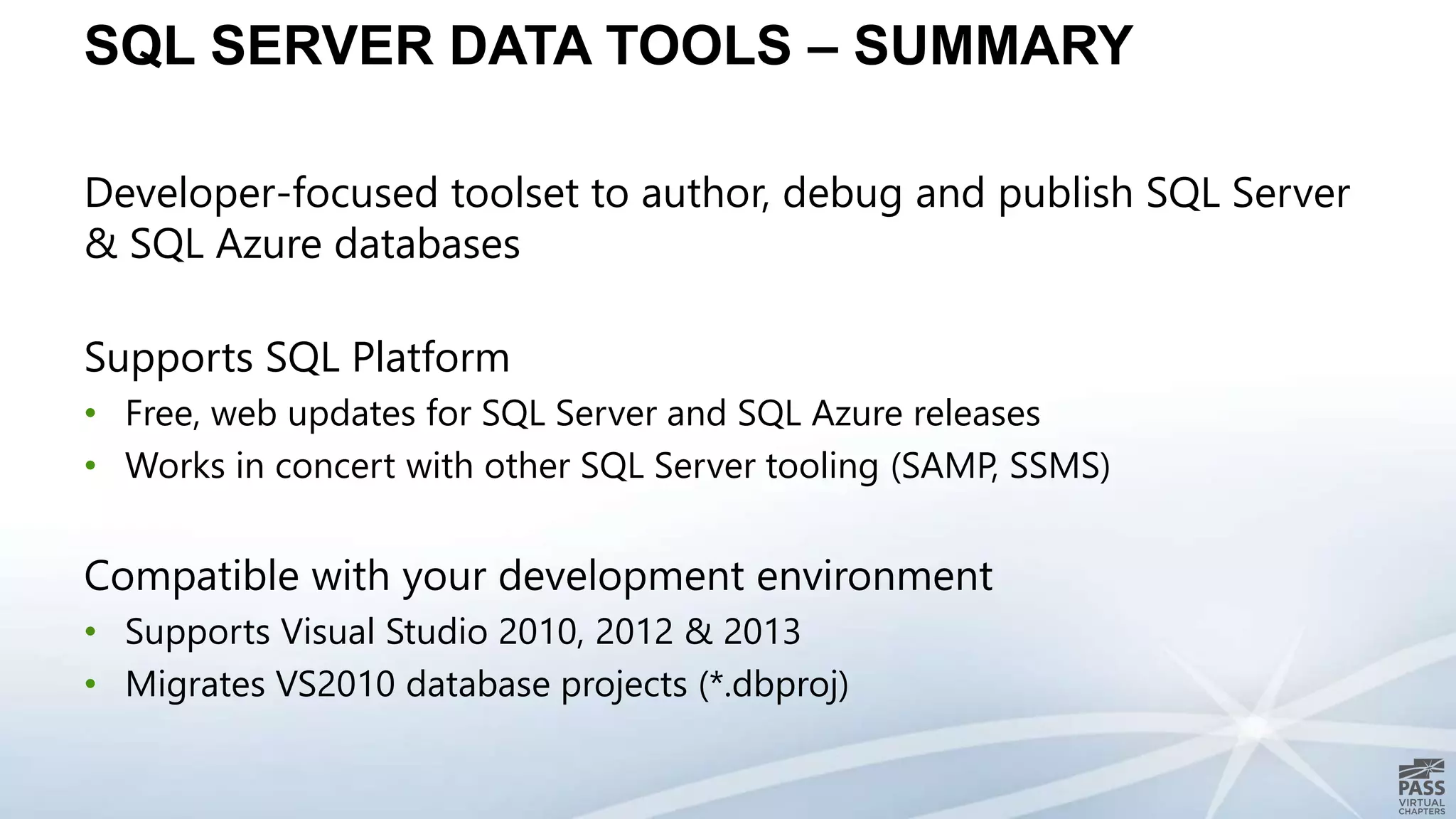 SQL SERVER DATA TOOLS – SUMMARY

Developer-focused toolset to author, debug and publish SQL Server & SQL Azure databases

Supports SQL Platform
• Free, web updates for SQL Server and SQL Azure releases
• Works in concert with other SQL Server tooling (SAMP, SSMS)

Compatible with your development environment
• Supports Visual Studio 2010, 2012 & 2013
• Migrates VS2010 database projects (*.dbproj)

PASS
VIRTUAL CHAPTERS